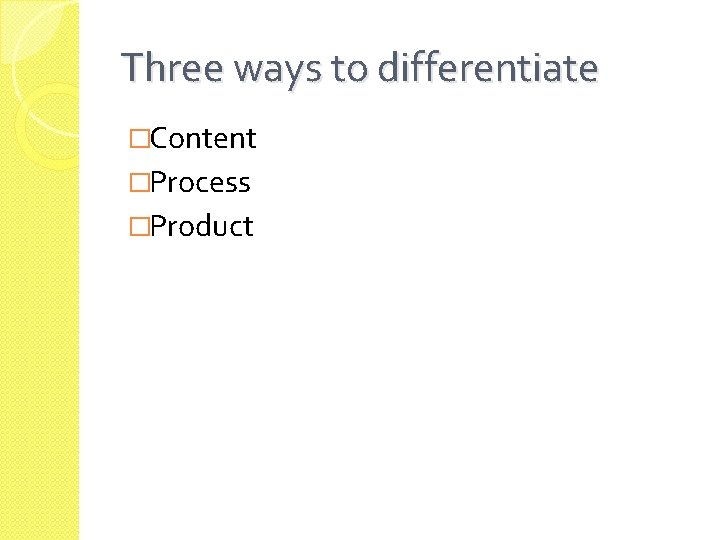 Three ways to differentiate

□Content
□Process
□Product